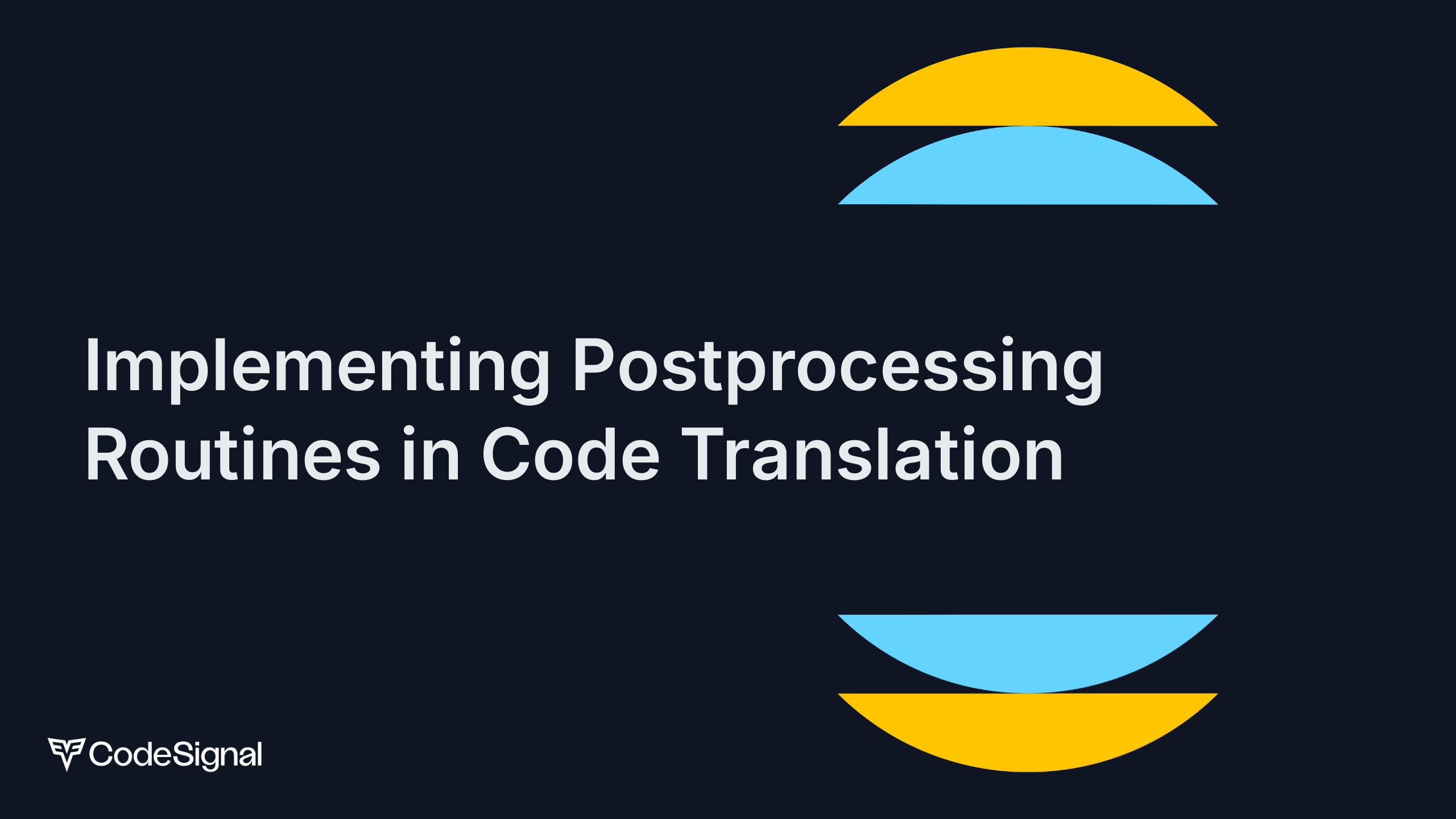 Implementing Postprocessing Routines in Code Translation

CodeSignal